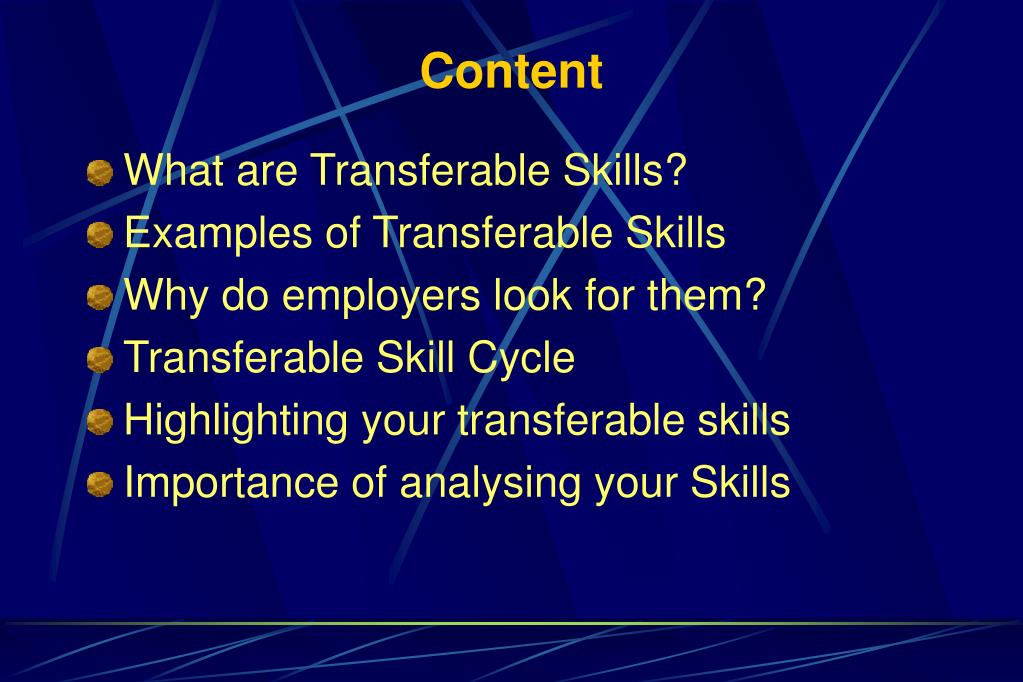 Content

What are Transferable Skills?
Examples of Transferable Skills
Why do employers look for them?
Transferable Skill Cycle
Highlighting your transferable skills
Importance of analysing your Skills